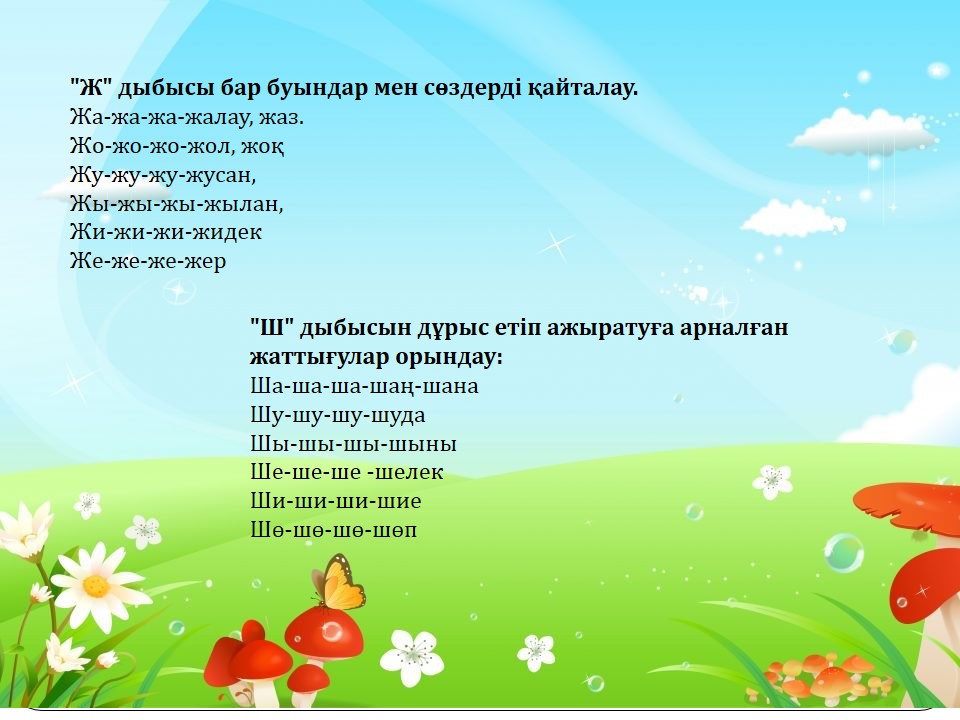 "Ж" дыбысы бар буындар мен сөздерді қайталау.
Жа-жа-жа-жалау, жаз.
Жо-жо-жо-жол, жоқ
Жу-жу-жу-жусан,
Жы-жы-жы-жылан,
Жи-жи-жи-жидек
Же-же-же-жер

"Ш" дыбысын дұрыс етіп ажыратуға арналған жаттығулар орындау:
Ша-ша-ша-шаң-шана
Шу-шу-шу-шуда
Шы-шы-шы-шыны
Ше-ше-ше -шелек
Ши-ши-ши-шие
Шө-шө-шө-шөп